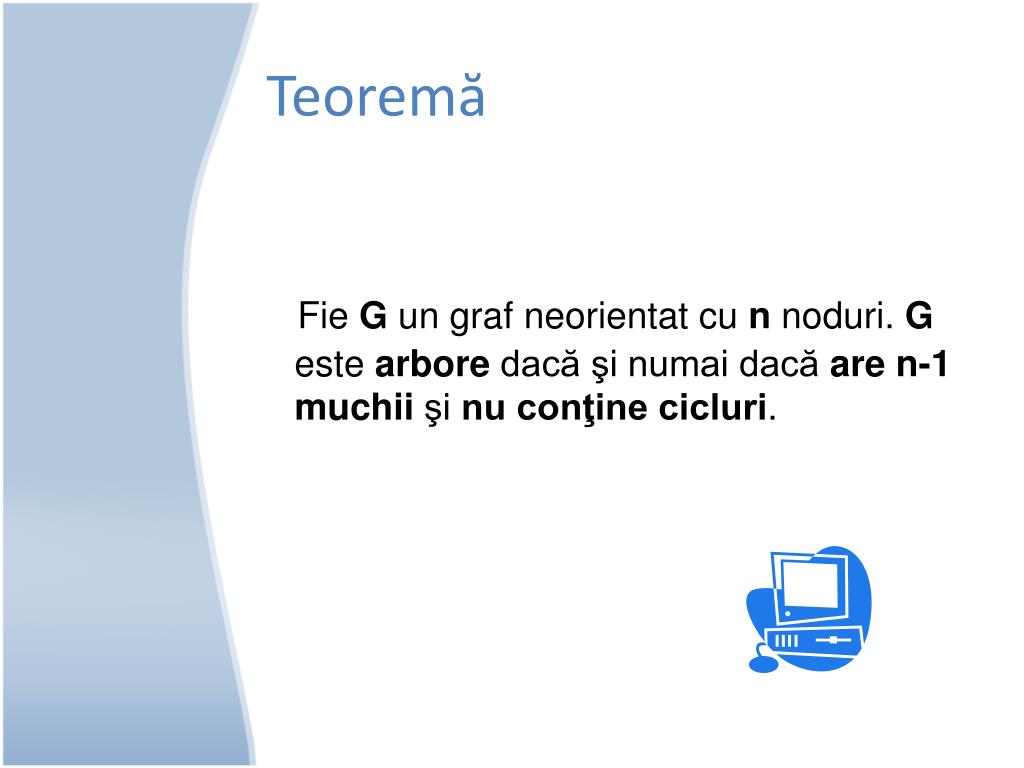 Teoremă

Fie G un graf neorientat cu n noduri. G este arbore dacă şi numai dacă are n-1 muchii şi nu conţine cicluri.